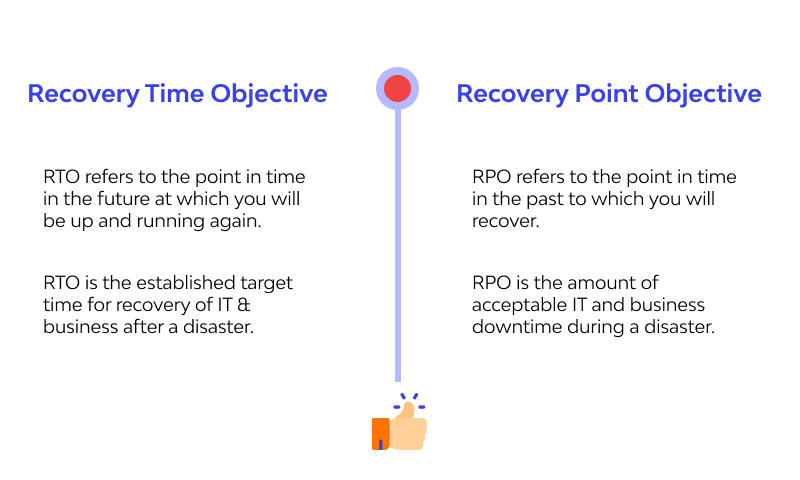 Recovery Time Objective

RTO refers to the point in time in the future at which you will be up and running again.

RTO is the established target time for recovery of IT & business after a disaster.

Recovery Point Objective

RPO refers to the point in time in the past to which you will recover.

RPO is the amount of acceptable IT and business downtime during a disaster.